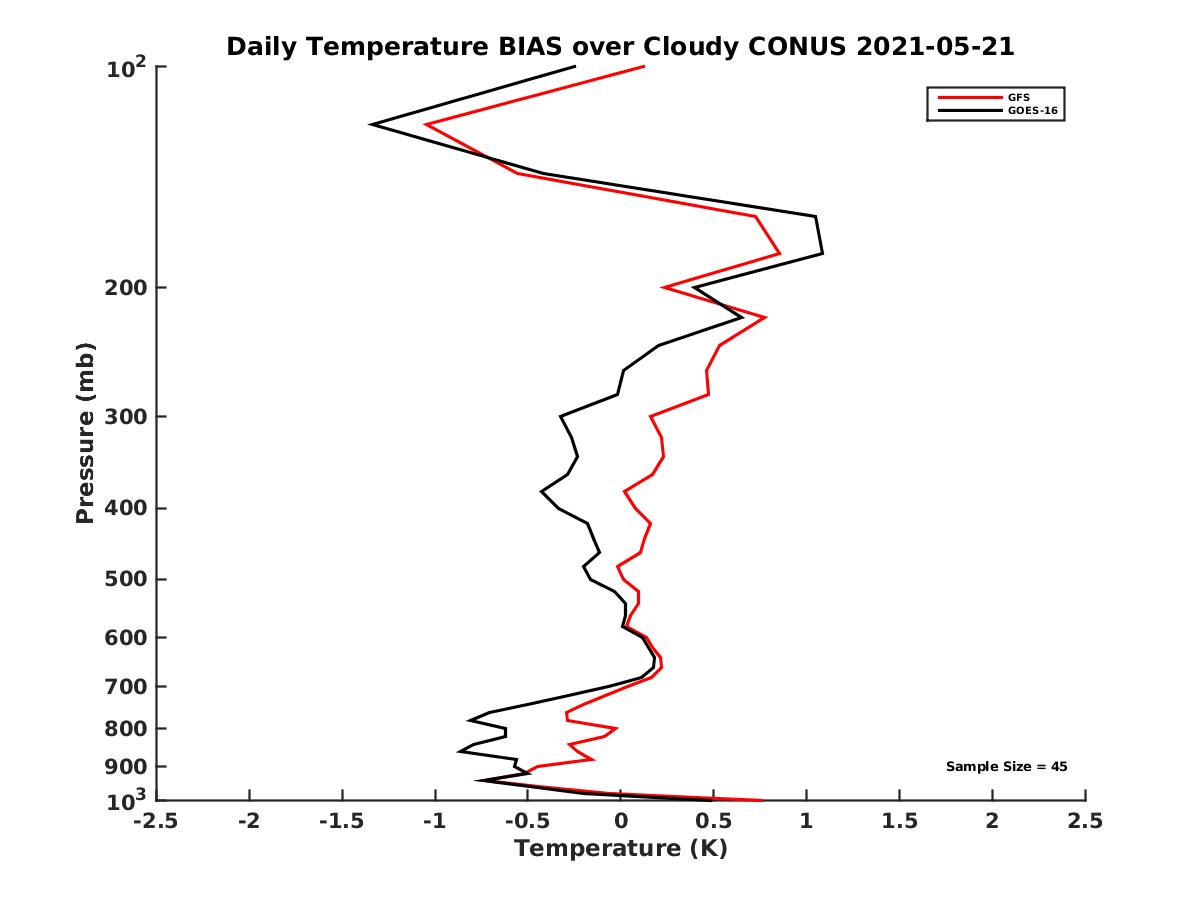 Daily Temperature BIAS over Cloudy CONUS 2021-05-21

GFS
GOES-16

Pressure (mb)

$10^2$
200
300
400
500
600
700
800
900
$10^3$

Sample Size = 45

-2.5
-2
-1.5
-1
-0.5
0
0.5
1
1.5
2
2.5

Temperature (K)